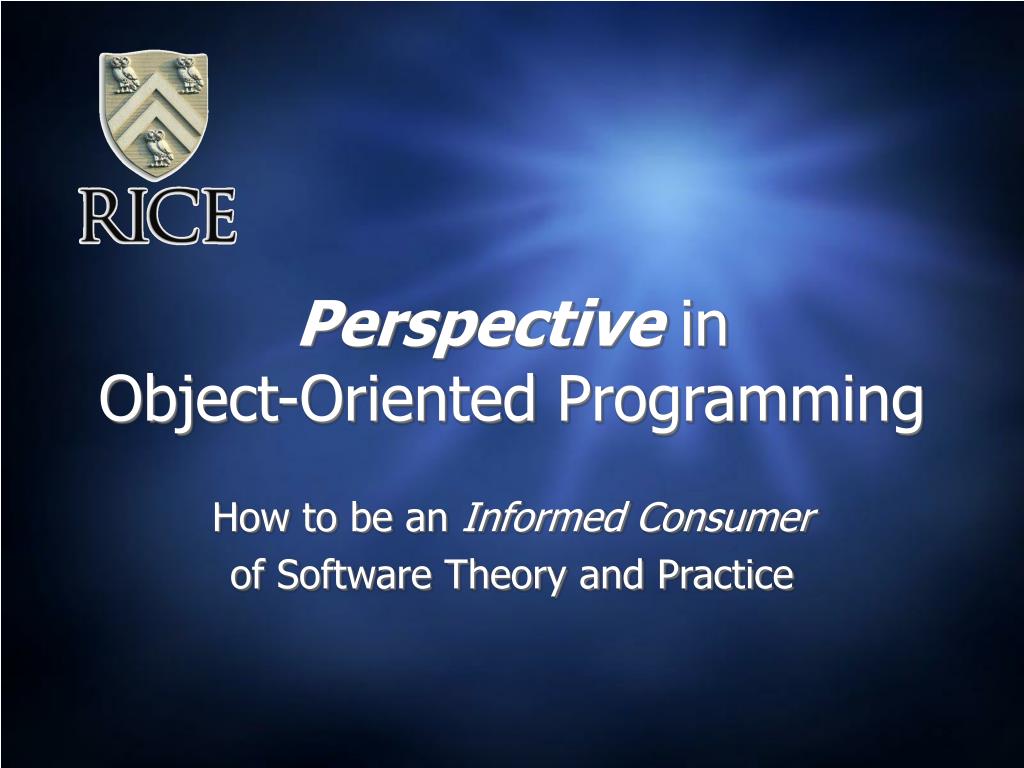 RICE

Perspective in
Object-Oriented Programming

How to be an Informed Consumer
of Software Theory and Practice